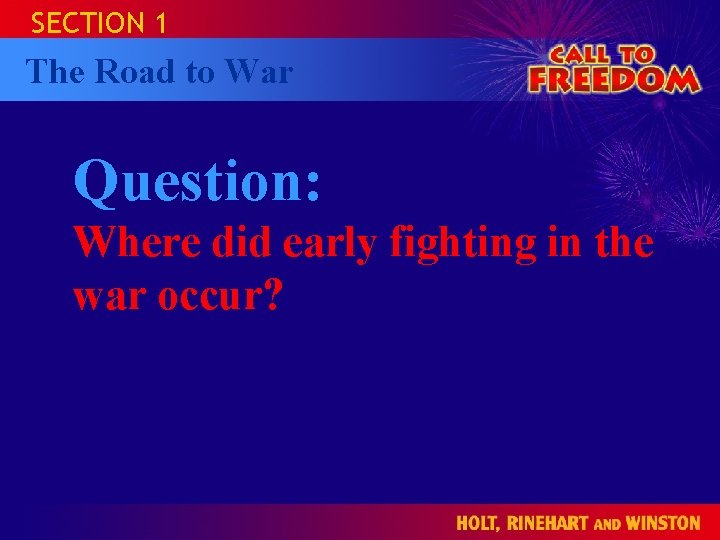 SECTION 1

The Road to War

CALL TO FREEDOM

Question:

Where did early fighting in the war occur?

HOLT, RINEHART AND WINSTON